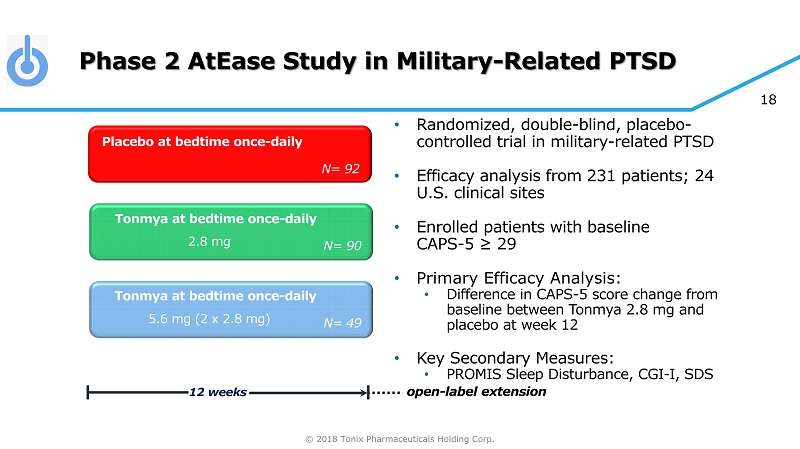 Phase 2 AtEase Study in Military-Related PTSD

18

Placebo at bedtime once-daily
N= 92

Tonmya at bedtime once-daily
2.8 mg
N= 90

Tonmya at bedtime once-daily
5.6 mg (2 x 2.8 mg)
N= 49

12 weeks
open-label extension

• Randomized, double-blind, placebo-controlled trial in military-related PTSD

• Efficacy analysis from 231 patients; 24 U.S. clinical sites

• Enrolled patients with baseline CAPS-5 ≥ 29

• Primary Efficacy Analysis:
  • Difference in CAPS-5 score change from baseline between Tonmya 2.8 mg and placebo at week 12

• Key Secondary Measures:
  • PROMIS Sleep Disturbance, CGI-I, SDS

© 2018 Tonix Pharmaceuticals Holding Corp.